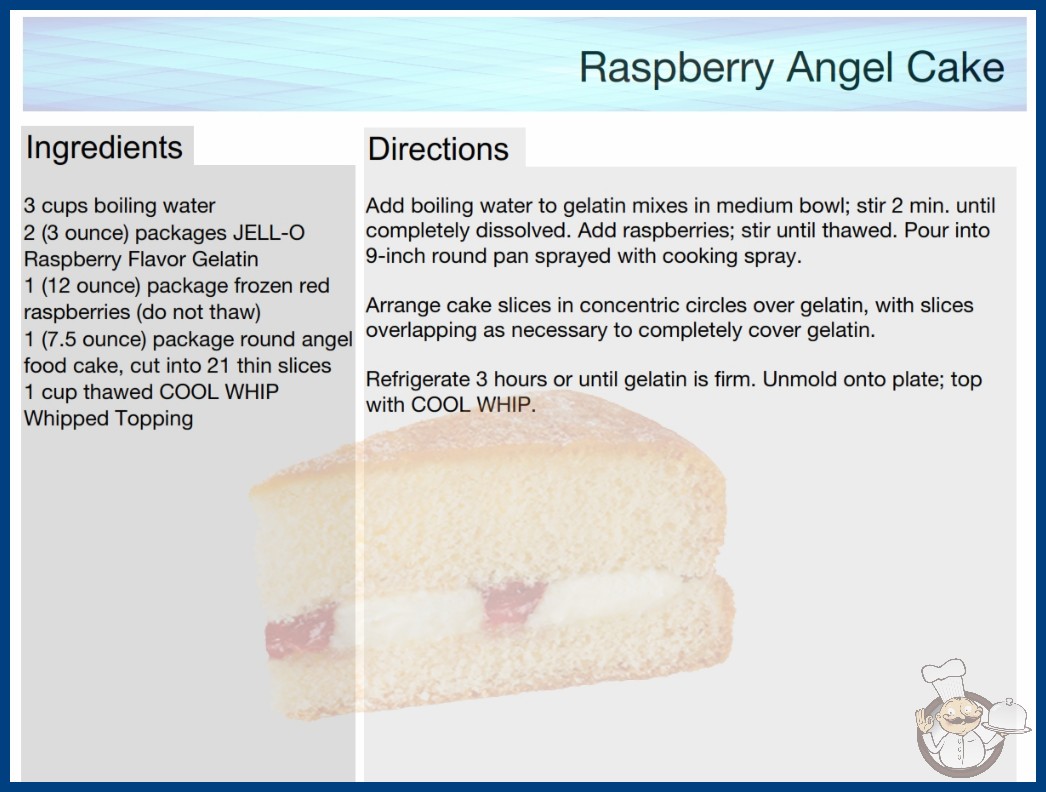 Raspberry Angel Cake

Ingredients

3 cups boiling water
2 (3 ounce) packages JELL-O Raspberry Flavor Gelatin
1 (12 ounce) package frozen red raspberries (do not thaw)
1 (7.5 ounce) package round angel food cake, cut into 21 thin slices
1 cup thawed COOL WHIP Whipped Topping

Directions

Add boiling water to gelatin mixes in medium bowl; stir 2 min. until completely dissolved. Add raspberries; stir until thawed. Pour into 9-inch round pan sprayed with cooking spray.

Arrange cake slices in concentric circles over gelatin, with slices overlapping as necessary to completely cover gelatin.

Refrigerate 3 hours or until gelatin is firm. Unmold onto plate; top with COOL WHIP.